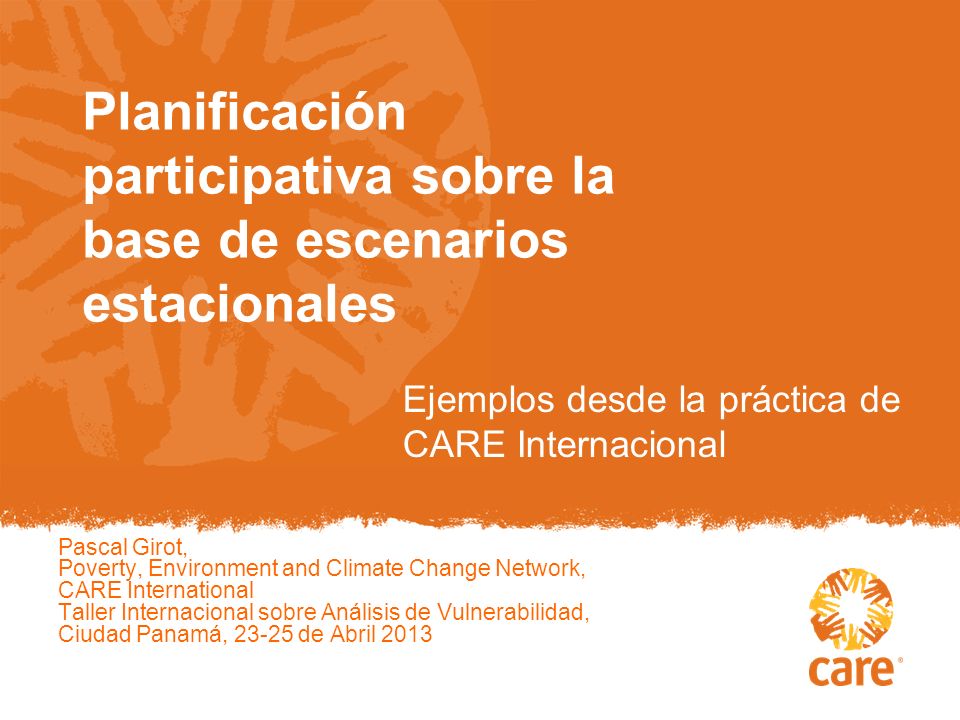 Planificación participativa sobre la base de escenarios estacionales

Ejemplos desde la práctica de CARE Internacional

Pascal Girot,
Poverty, Environment and Climate Change Network,
CARE International
Taller Internacional sobre Análisis de Vulnerabilidad,
Ciudad Panamá, 23-25 de Abril 2013

care®